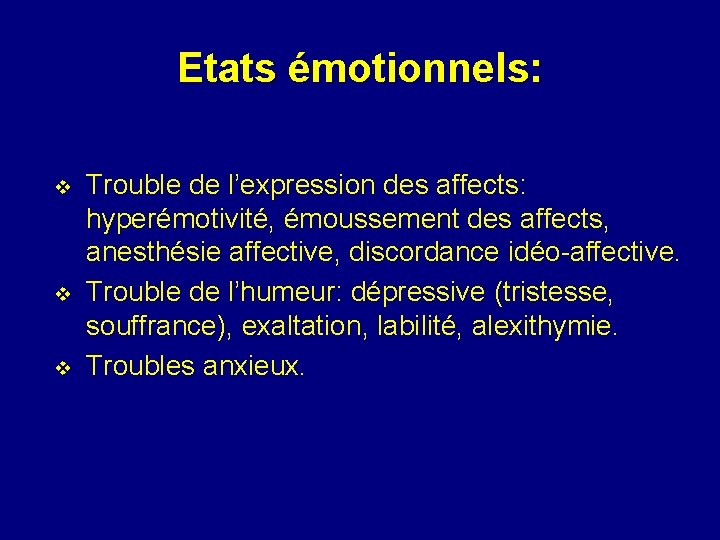 Etats émotionnels:

❖ Trouble de l’expression des affects: hyperémotivité, émoussement des affects, anesthésie affective, discordance idéo-affective.
❖ Trouble de l’humeur: dépressive (tristesse, souffrance), exaltation, labilité, alexithymie.
❖ Troubles anxieux.